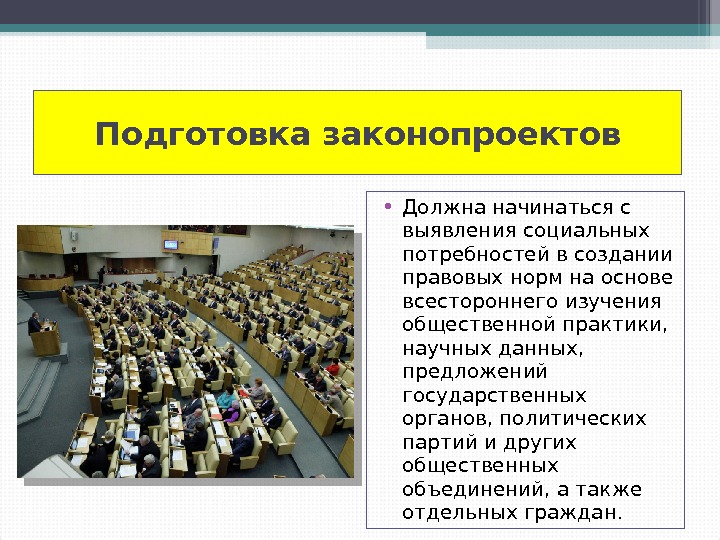 Подготовка законопроектов

• Должна начинаться с выявления социальных потребностей в создании правовых норм на основе всестороннего изучения общественной практики, научных данных, предложений государственных органов, политических партий и других общественных объединений, а также отдельных граждан.